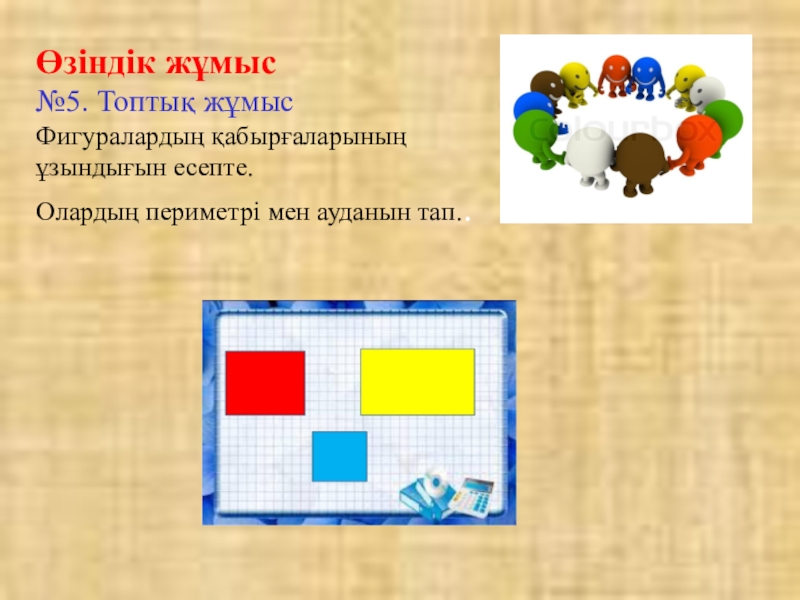 Өзіндік жұмыс
№5. Топтық жұмыс
Фигуралардың қабырғаларының ұзындығын есепте.

Олардың периметрі мен ауданын тап..

colourbox